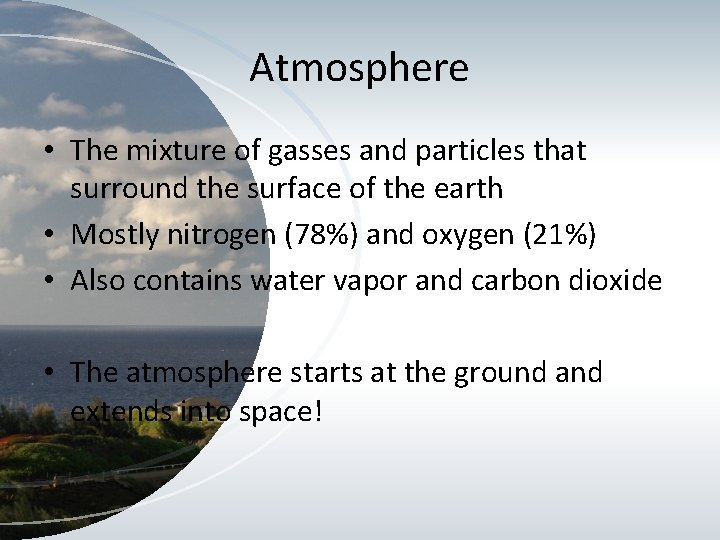 Atmosphere

• The mixture of gasses and particles that surround the surface of the earth
• Mostly nitrogen (78%) and oxygen (21%)
• Also contains water vapor and carbon dioxide

• The atmosphere starts at the ground and extends into space!